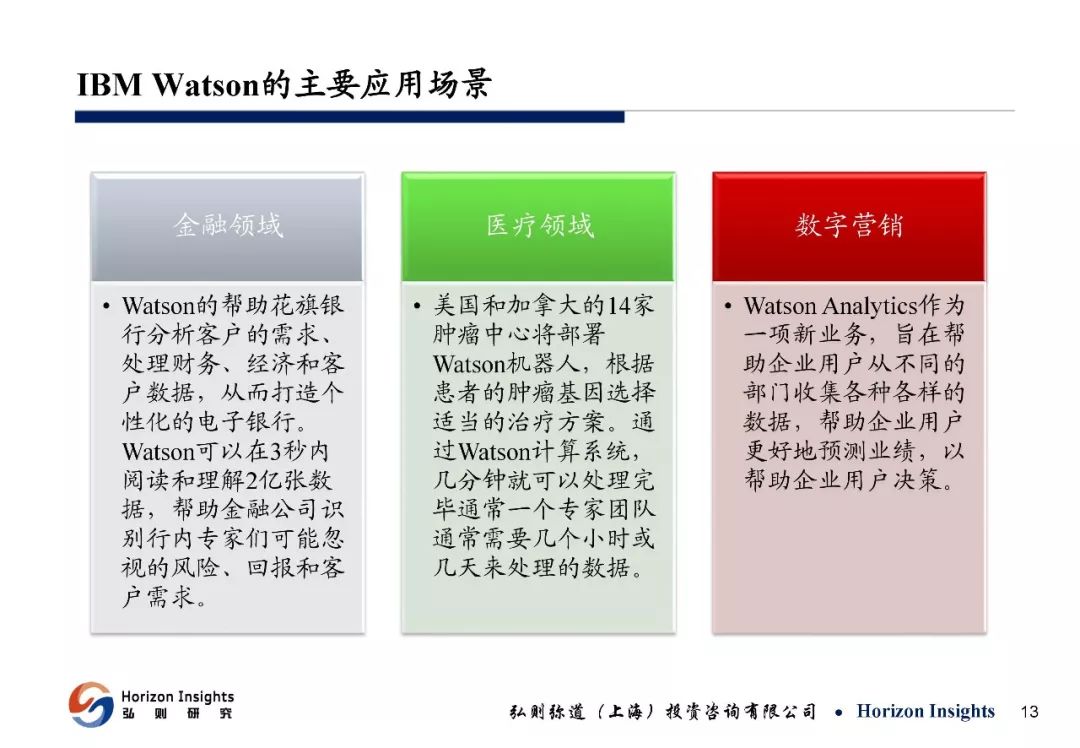 IBM Watson的主要应用场景

金融领域

• Watson的帮助花旗银行分析客户的需求、处理财务、经济和客户数据，从而打造个性化的电子银行。Watson可以在3秒内阅读和理解2亿张数据，帮助金融公司识别行内专家们可能忽视的风险、回报和客户需求。

医疗领域

• 美国和加拿大的14家肿瘤中心将部署Watson机器人，根据患者的肿瘤基因选择适当的治疗方案。通过Watson计算系统，几分钟就可以处理完毕通常一个专家团队通常需要几个小时或几天来处理的数据。

数字营销

• Watson Analytics作为一项新业务，旨在帮助企业用户从不同的部门收集各种各样的数据，帮助企业用户更好地预测业绩，以帮助企业用户决策。

Horizon Insights
弘 则 研 究

弘则弥道（上海）投资咨询有限公司 • Horizon Insights 13